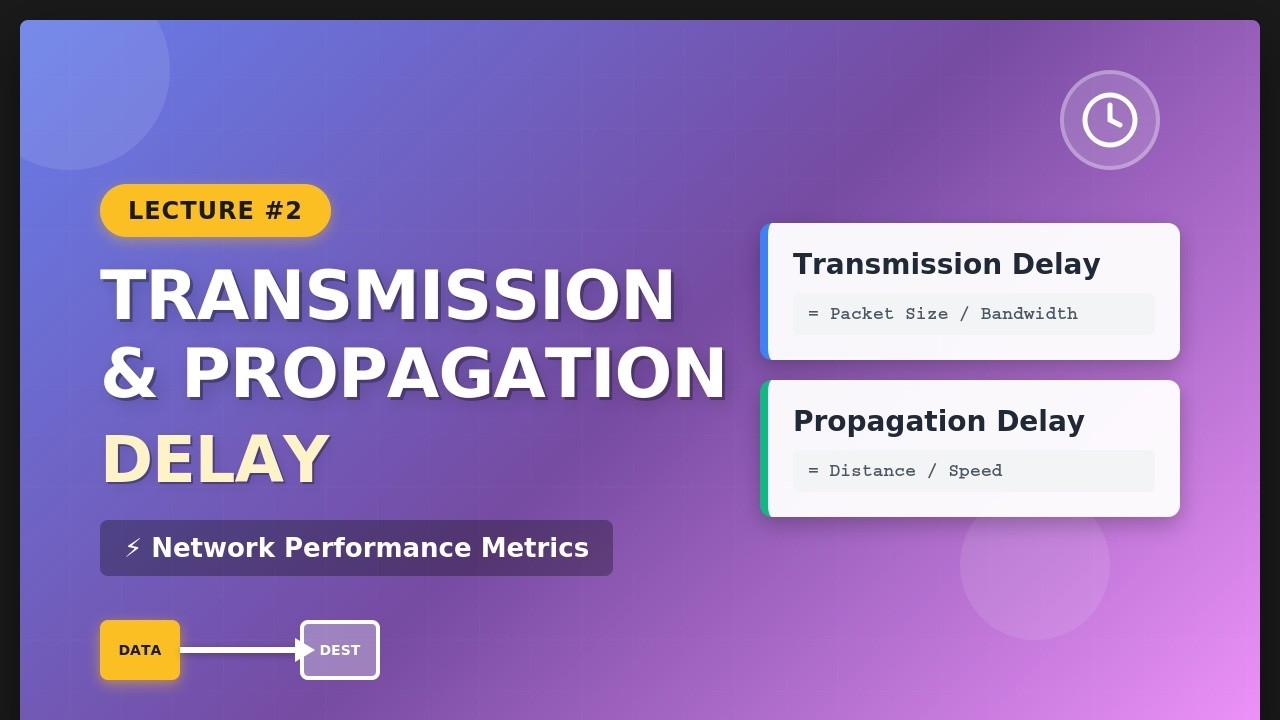 LECTURE #2

TRANSMISSION & PROPAGATION DELAY

⚡ Network Performance Metrics

DATA

DEST

Transmission Delay

= Packet Size / Bandwidth

Propagation Delay

= Distance / Speed